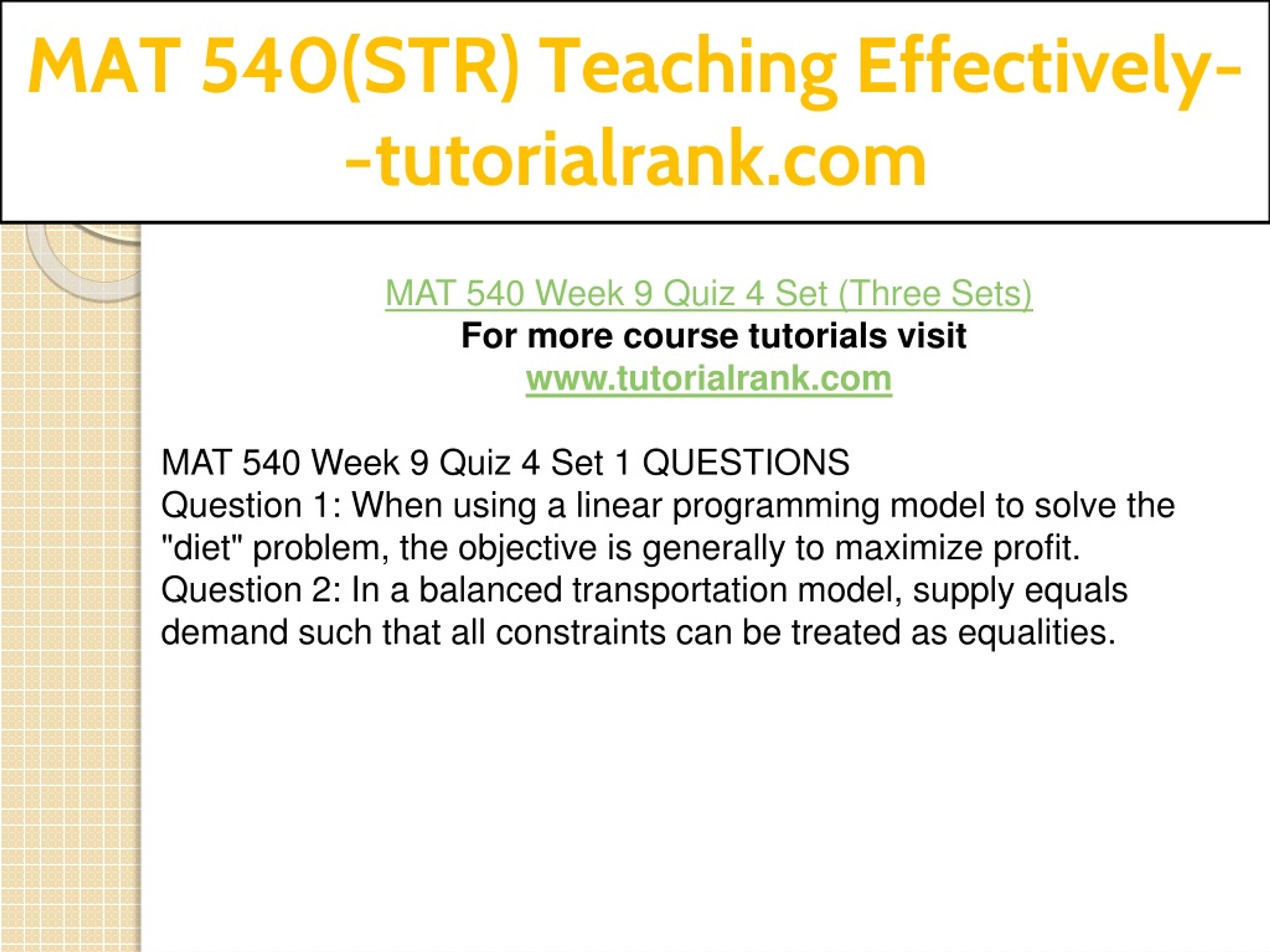 MAT 540(STR) Teaching Effectively--tutorialrank.com

MAT 540 Week 9 Quiz 4 Set (Three Sets)
For more course tutorials visit
www.tutorialrank.com

MAT 540 Week 9 Quiz 4 Set 1 QUESTIONS
Question 1: When using a linear programming model to solve the "diet" problem, the objective is generally to maximize profit.
Question 2: In a balanced transportation model, supply equals demand such that all constraints can be treated as equalities.